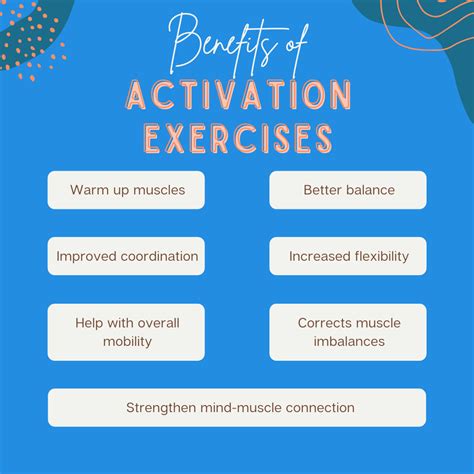 Benefits of
ACTIVATION EXERCISES

Warm up muscles

Better balance

Improved coordination

Increased flexibility

Help with overall mobility

Corrects muscle imbalances

Strengthen mind-muscle connection